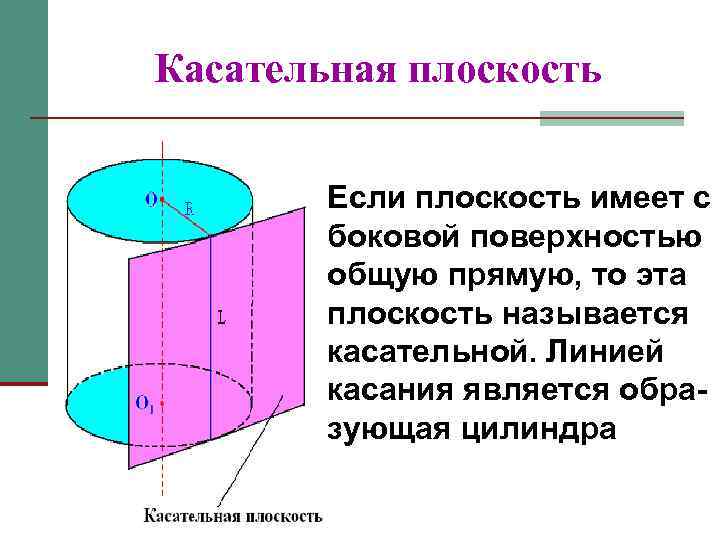 Касательная плоскость

O

R

L

$O_1$

Касательная плоскость

Если плоскость имеет с боковой поверхностью общую прямую, то эта плоскость называется касательной. Линией касания является образующая цилиндра